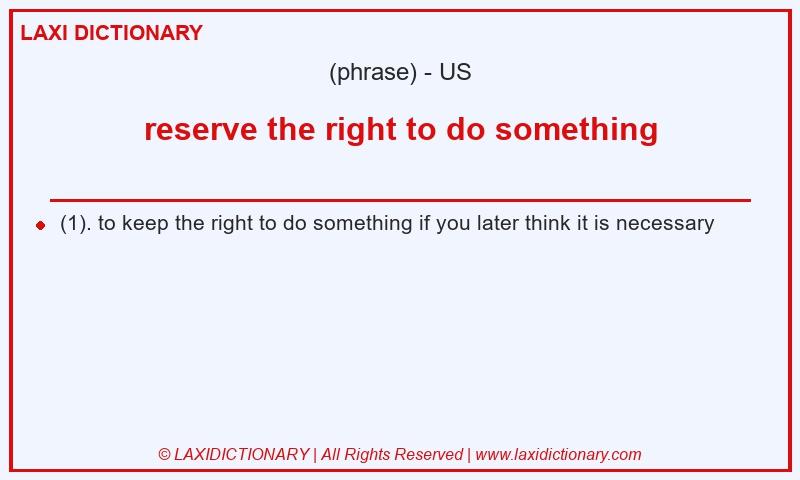 LAXI DICTIONARY

(phrase) - US

reserve the right to do something

(1). to keep the right to do something if you later think it is necessary

© LAXIDICTIONARY | All Rights Reserved | www.laxidictionary.com